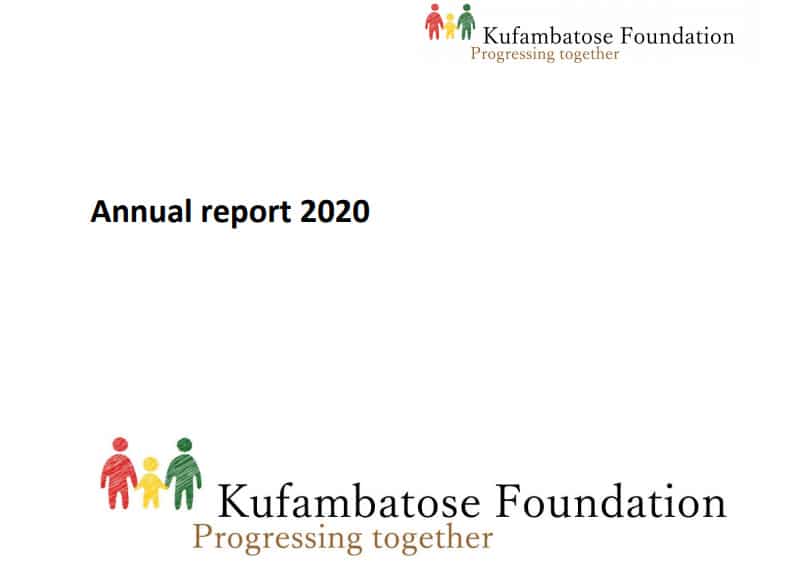 Kufambatose Foundation
Progressing together

Annual report 2020

Kufambatose Foundation
Progressing together